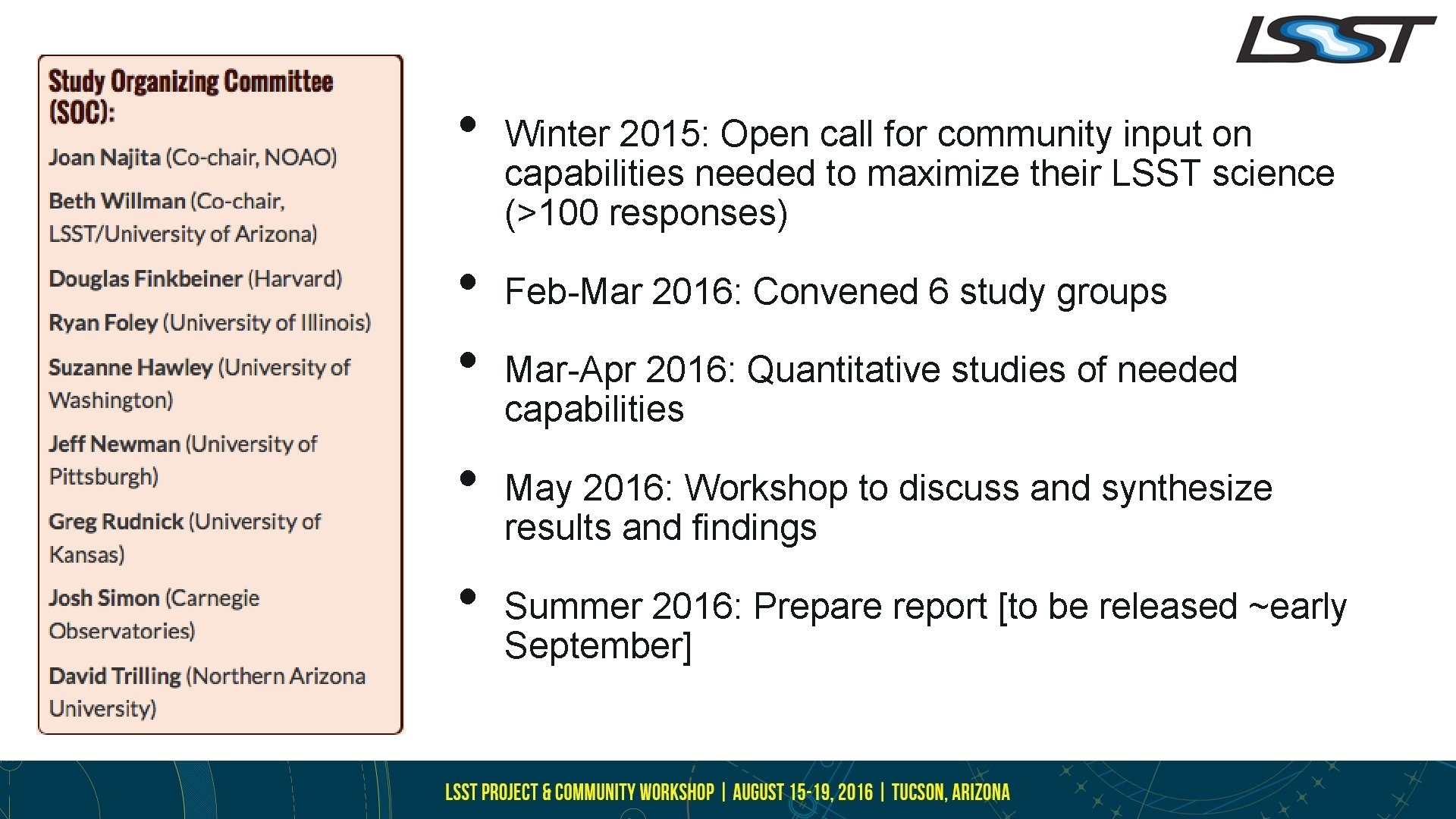 LSST

Study Organizing Committee (SOC):

Joan Najita (Co-chair, NOAO)

Beth Willman (Co-chair, LSST/University of Arizona)

Douglas Finkbeiner (Harvard)

Ryan Foley (University of Illinois)

Suzanne Hawley (University of Washington)

Jeff Newman (University of Pittsburgh)

Greg Rudnick (University of Kansas)

Josh Simon (Carnegie Observatories)

David Trilling (Northern Arizona University)

• Winter 2015: Open call for community input on capabilities needed to maximize their LSST science (>100 responses)

• Feb-Mar 2016: Convened 6 study groups

• Mar-Apr 2016: Quantitative studies of needed capabilities

• May 2016: Workshop to discuss and synthesize results and findings

• Summer 2016: Prepare report [to be released ~early September]

LSST PROJECT & COMMUNITY WORKSHOP | AUGUST 15-19, 2016 | TUCSON, ARIZONA